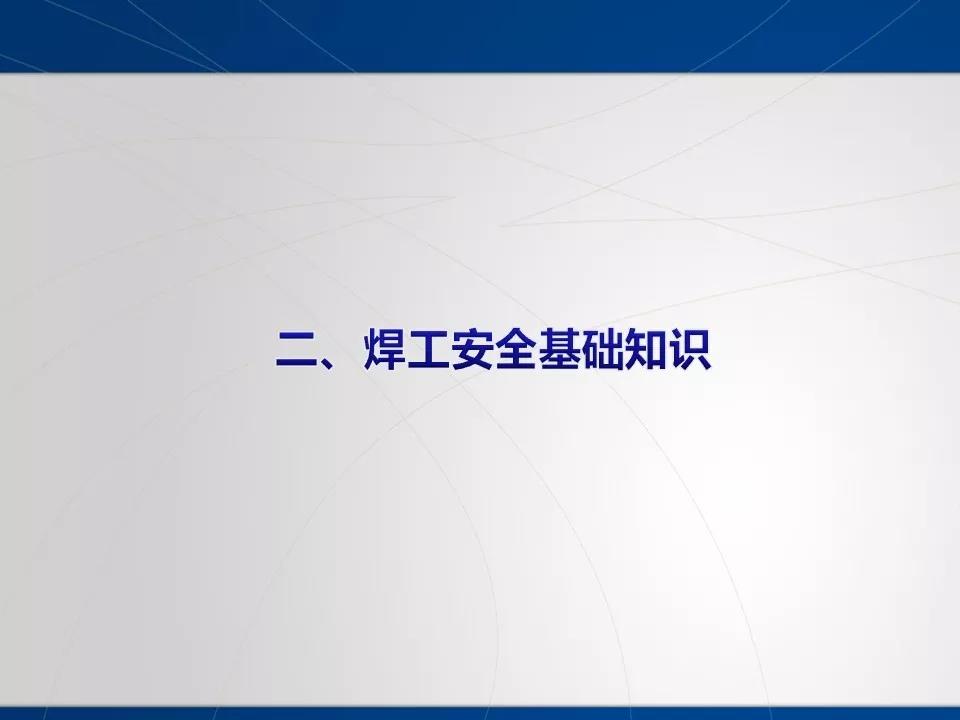 二、焊工安全基础知识